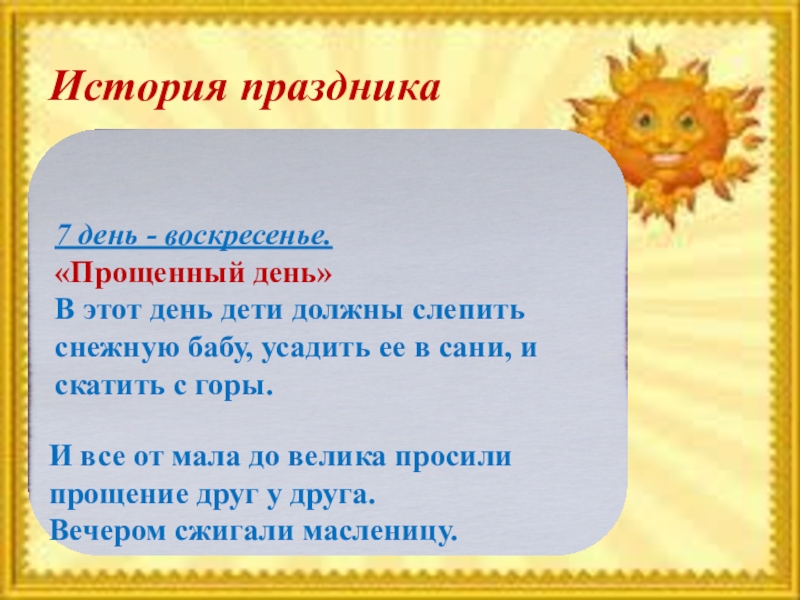 История праздника

7 день - воскресенье.
«Прощенный день»
В этот день дети должны слепить снежную бабу, усадить ее в сани, и скатить с горы.

И все от мала до велика просили прощение друг у друга.
Вечером сжигали масленицу.